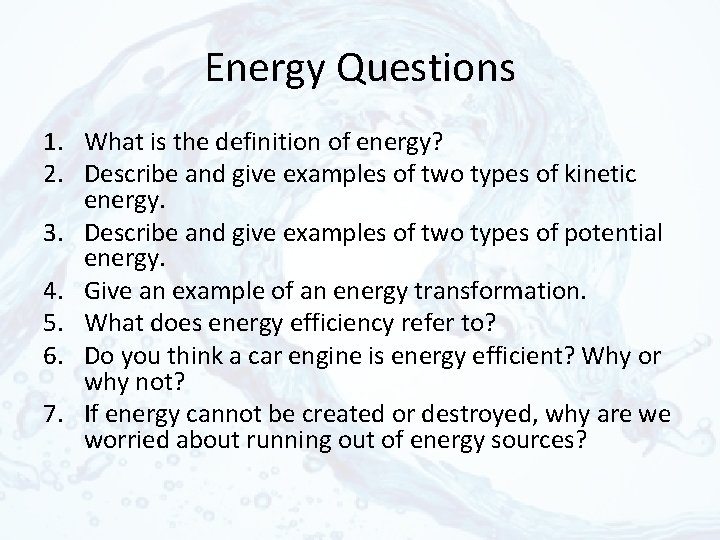 Energy Questions

1. What is the definition of energy?
2. Describe and give examples of two types of kinetic energy.
3. Describe and give examples of two types of potential energy.
4. Give an example of an energy transformation.
5. What does energy efficiency refer to?
6. Do you think a car engine is energy efficient? Why or why not?
7. If energy cannot be created or destroyed, why are we worried about running out of energy sources?